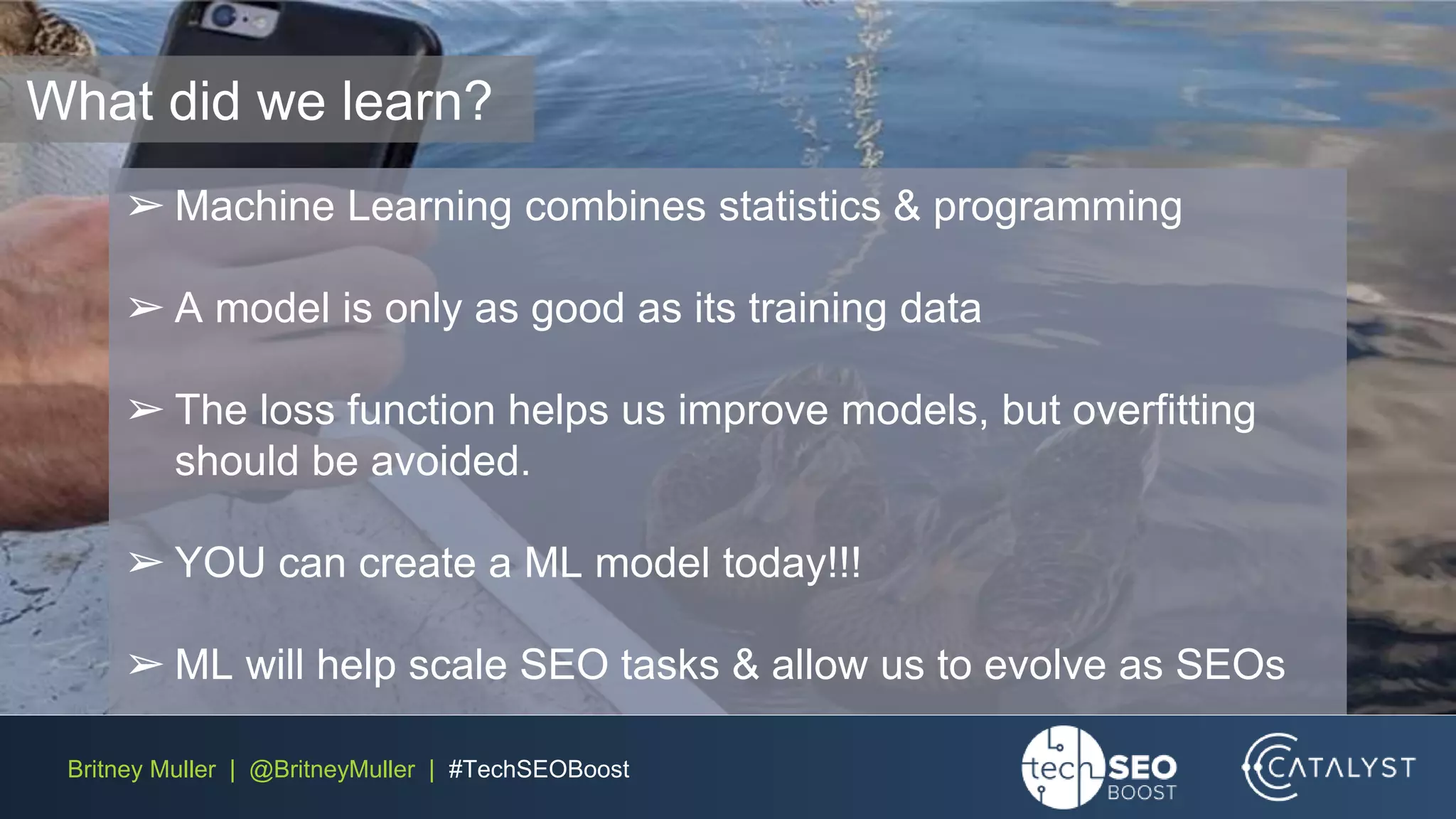 What did we learn?

➢ Machine Learning combines statistics & programming

➢ A model is only as good as its training data

➢ The loss function helps us improve models, but overfitting should be avoided.

➢ YOU can create a ML model today!!!

➢ ML will help scale SEO tasks & allow us to evolve as SEOs

Britney Muller | @BritneyMuller | #TechSEOBoost

tech SEO BOOST

CATALYST